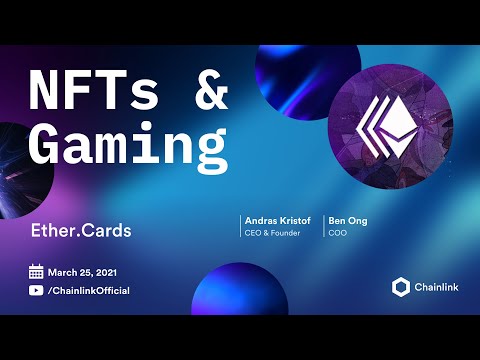 NFTs & Gaming

Ether.Cards

Andras Kristof
CEO & Founder

Ben Ong
COO

March 25, 2021
/ChainlinkOfficial

Chainlink